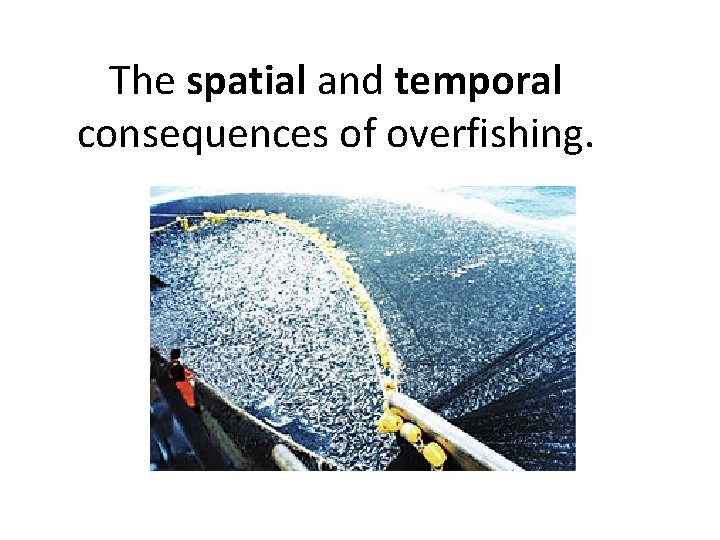 The spatial and temporal consequences of overfishing.